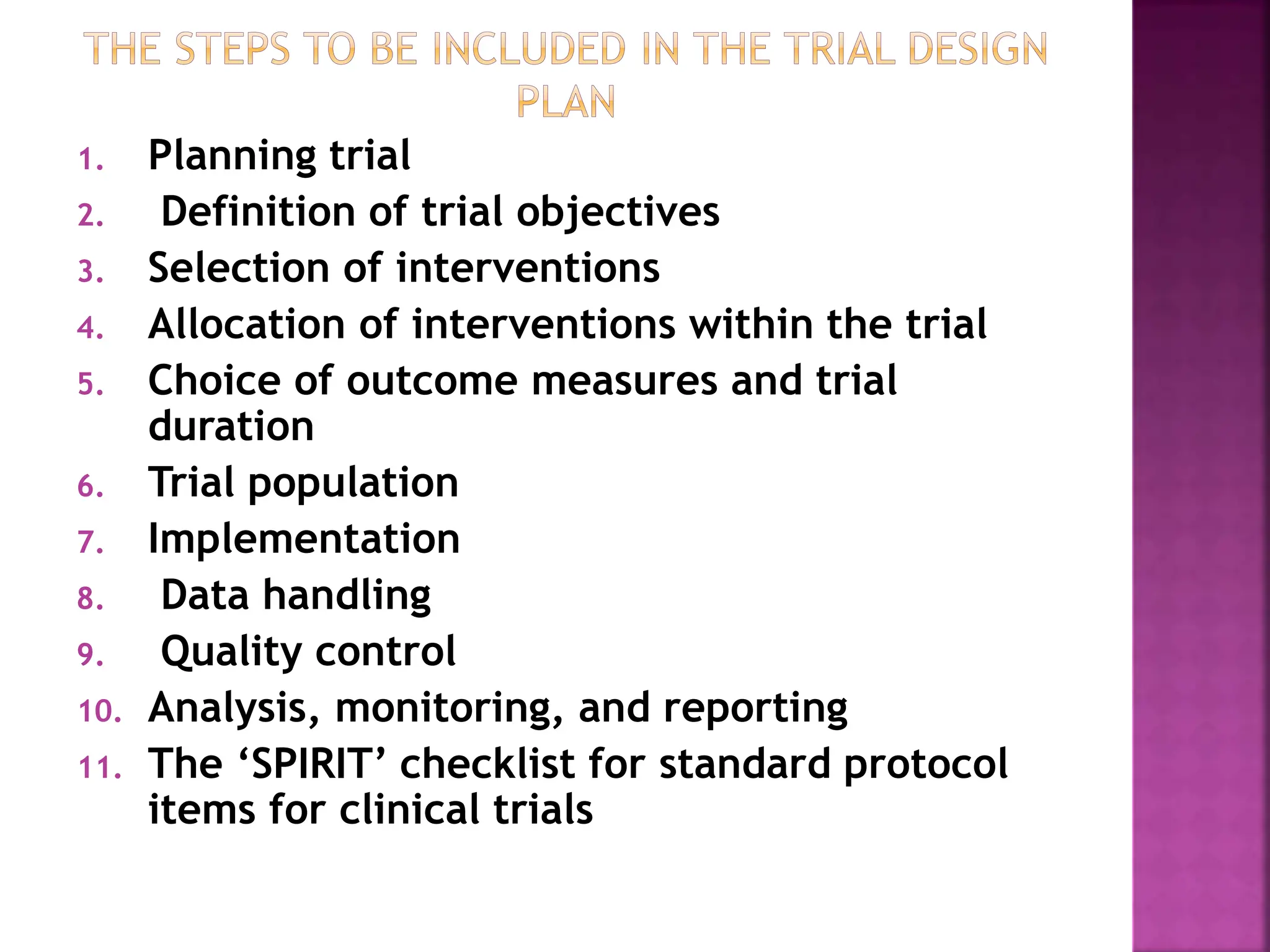 THE STEPS TO BE INCLUDED IN THE TRIAL DESIGN PLAN

1. Planning trial
2. Definition of trial objectives
3. Selection of interventions
4. Allocation of interventions within the trial
5. Choice of outcome measures and trial duration
6. Trial population
7. Implementation
8. Data handling
9. Quality control
10. Analysis, monitoring, and reporting
11. The ‘SPIRIT’ checklist for standard protocol items for clinical trials